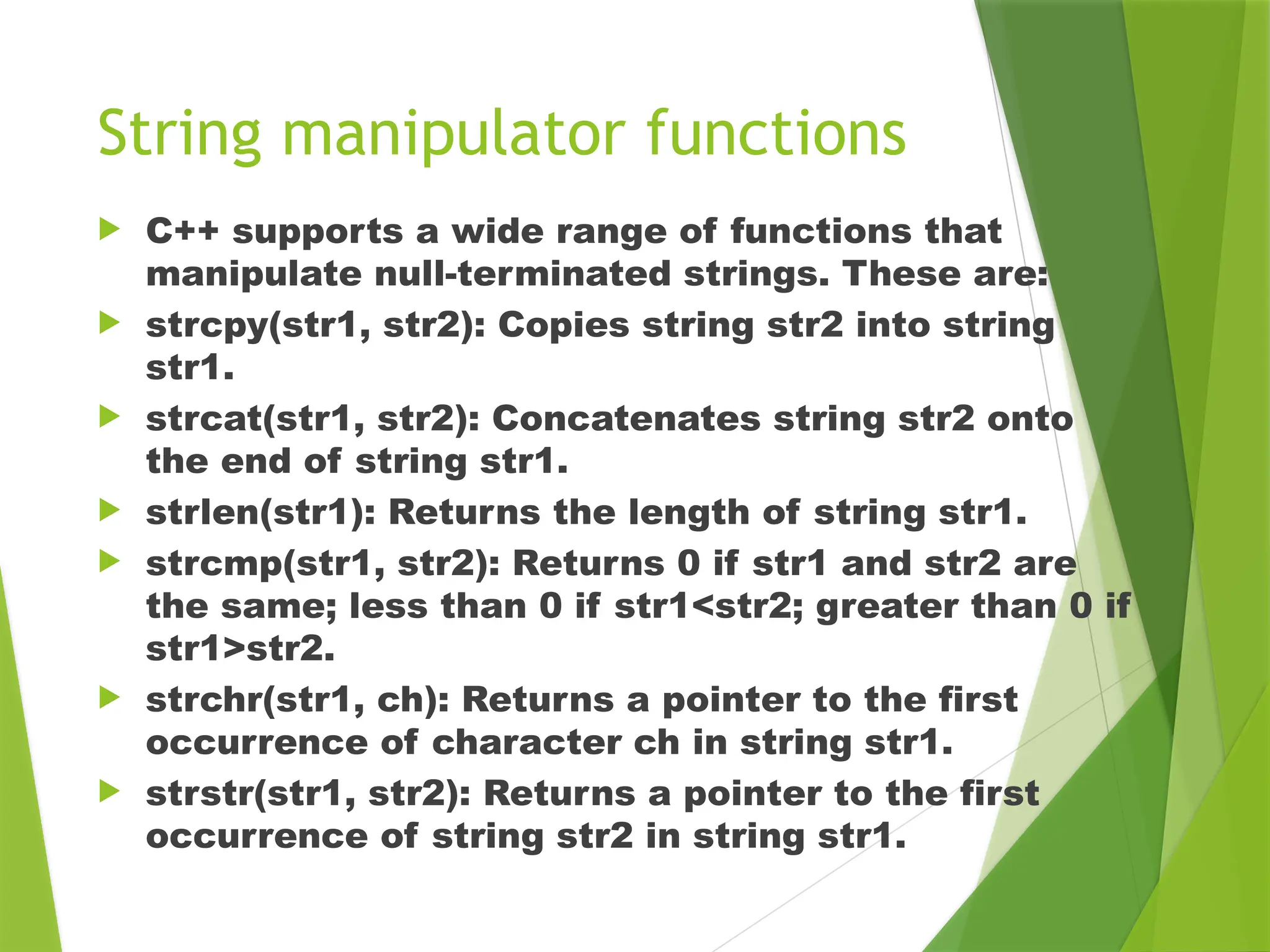 String manipulator functions

C++ supports a wide range of functions that manipulate null-terminated strings. These are:

strcpy(str1, str2): Copies string str2 into string str1.

strcat(str1, str2): Concatenates string str2 onto the end of string str1.

strlen(str1): Returns the length of string str1.

strcmp(str1, str2): Returns 0 if str1 and str2 are the same; less than 0 if str1<str2; greater than 0 if str1>str2.

strchr(str1, ch): Returns a pointer to the first occurrence of character ch in string str1.

strstr(str1, str2): Returns a pointer to the first occurrence of string str2 in string str1.